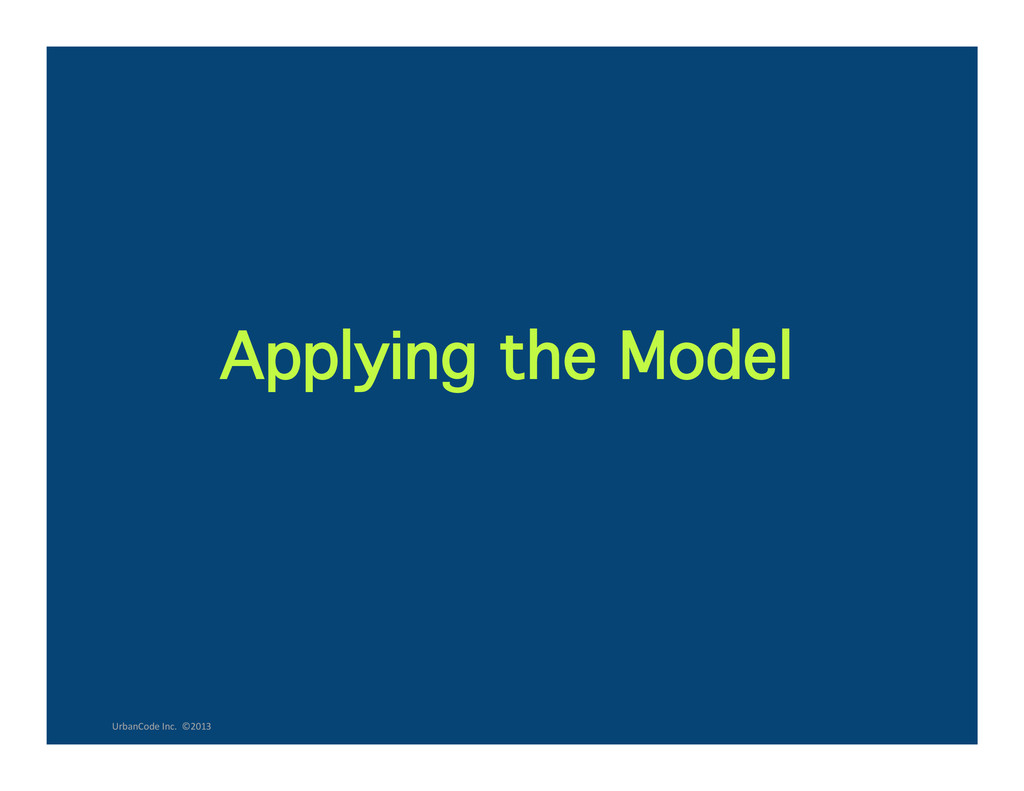 Applying the Model

UrbanCode Inc. ©2013